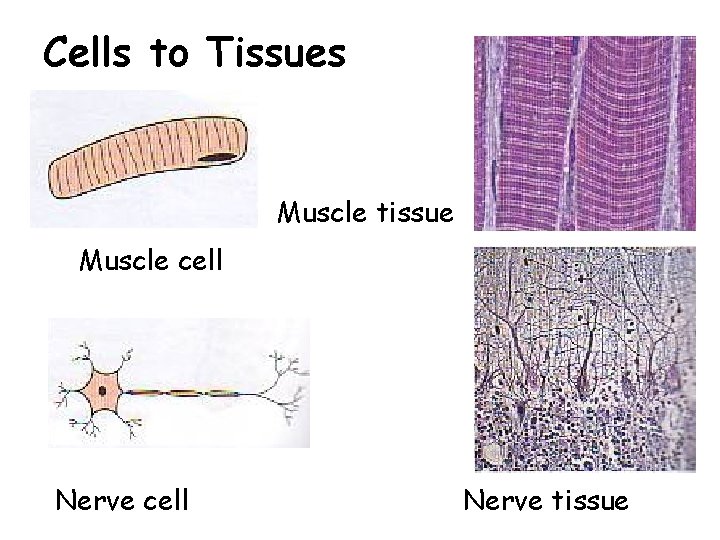 Cells to Tissues

Muscle tissue

Muscle cell

Nerve cell

Nerve tissue